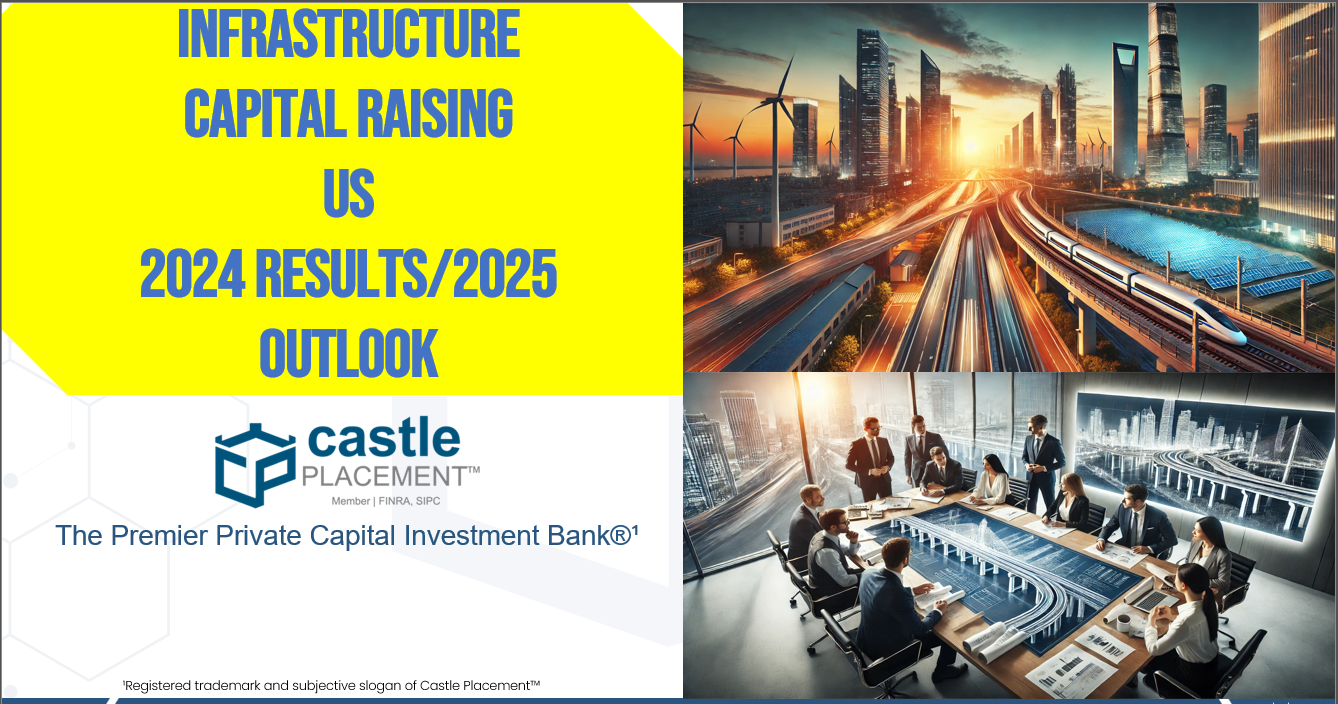 INFRASTRUCTURE
CAPITAL RAISING
US
2024 RESULTS/2025
OUTLOOK

castle
PLACEMENT™
Member | FINRA, SIPC

The Premier Private Capital Investment Bank®¹

¹Registered trademark and subjective slogan of Castle Placement™